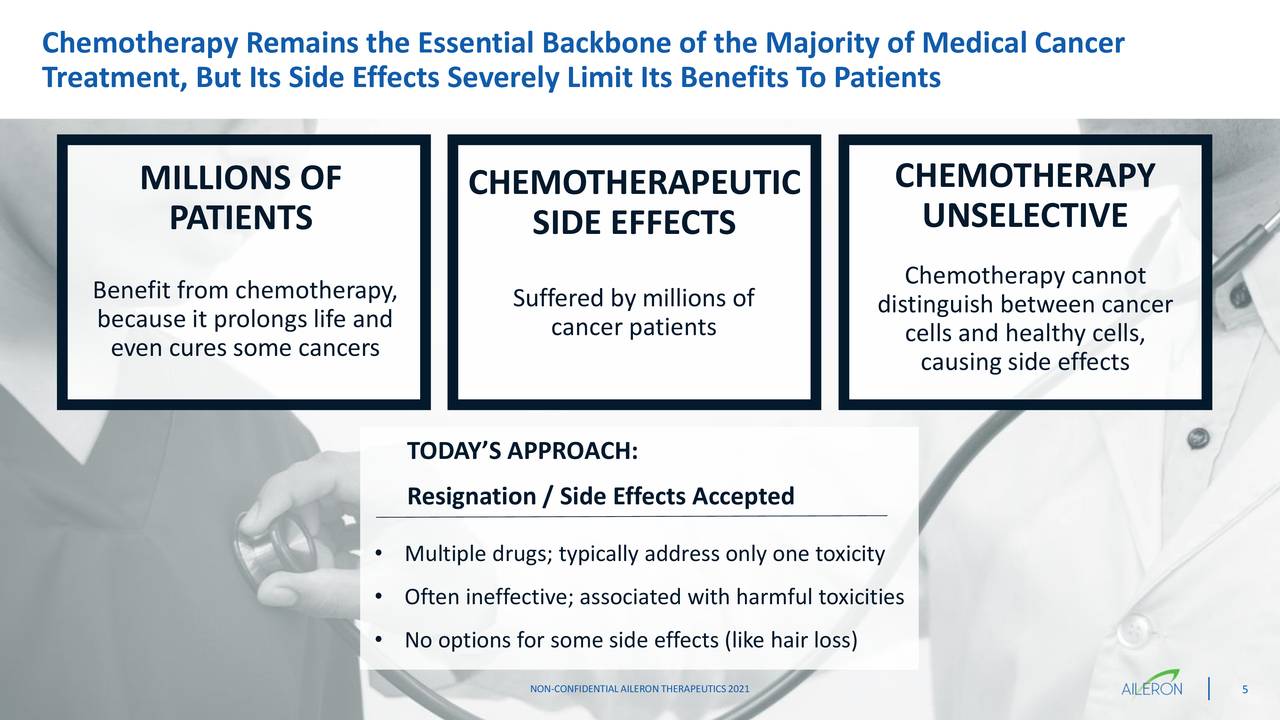 Chemotherapy Remains the Essential Backbone of the Majority of Medical Cancer Treatment, But Its Side Effects Severely Limit Its Benefits To Patients

MILLIONS OF PATIENTS

Benefit from chemotherapy, because it prolongs life and even cures some cancers

CHEMOTHERAPEUTIC SIDE EFFECTS

Suffered by millions of cancer patients

CHEMOTHERAPY UNSELECTIVE

Chemotherapy cannot distinguish between cancer cells and healthy cells, causing side effects

TODAY'S APPROACH:

Resignation / Side Effects Accepted

• Multiple drugs; typically address only one toxicity
• Often ineffective; associated with harmful toxicities
• No options for some side effects (like hair loss)

NON-CONFIDENTIAL AILERON THERAPEUTICS 2021

AILERON

5